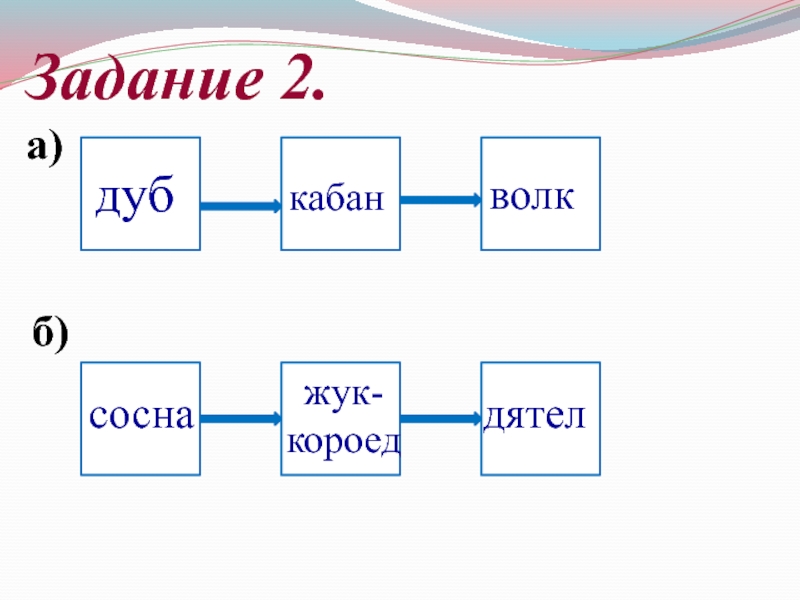 Задание 2.

а)

дуб

кабан

волк

б)

сосна

жук-короед

дятел